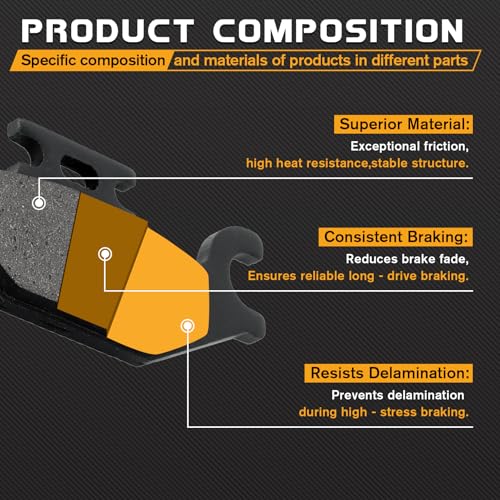 PRODUCT COMPOSITION

Specific composition and materials of products in different parts

Superior Material:
Exceptional friction,
high heat resistance,stable structure.

Consistent Braking:
Reduces brake fade,
Ensures reliable long - drive braking.

Resists Delamination:
Prevents delamination
during high - stress braking.